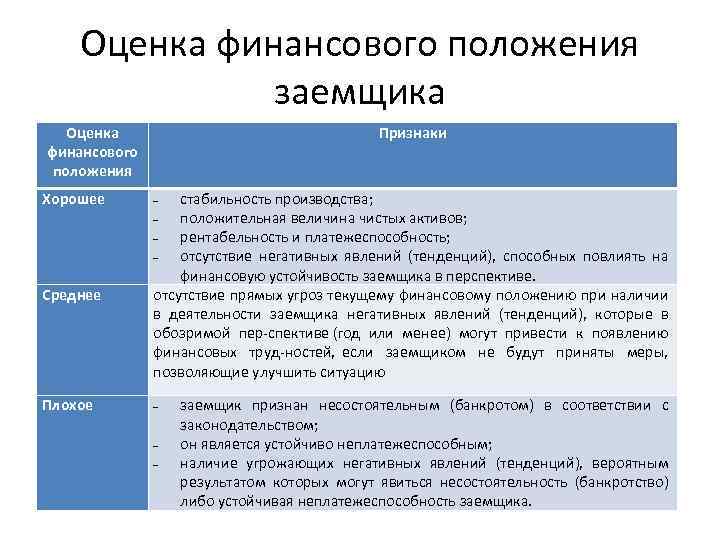 Оценка финансового положения заемщика

| Оценка финансового положения | Признаки |
|---|---|
| Хорошее | – стабильность производства; – положительная величина чистых активов; – рентабельность и платежеспособность; – отсутствие негативных явлений (тенденций), способных повлиять на финансовую устойчивость заемщика в перспективе. |
| Среднее | отсутствие прямых угроз текущему финансовому положению при наличии в деятельности заемщика негативных явлений (тенденций), которые в обозримой пер-спективе (год или менее) могут привести к появлению финансовых труд-ностей, если заемщиком не будут приняты меры, позволяющие улучшить ситуацию |
| Плохое | – заемщик признан несостоятельным (банкротом) в соответствии с законодательством; – он является устойчиво неплатежеспособным; – наличие угрожающих негативных явлений (тенденций), вероятным результатом которых могут явиться несостоятельность (банкротство) либо устойчивая неплатежеспособность заемщика. |